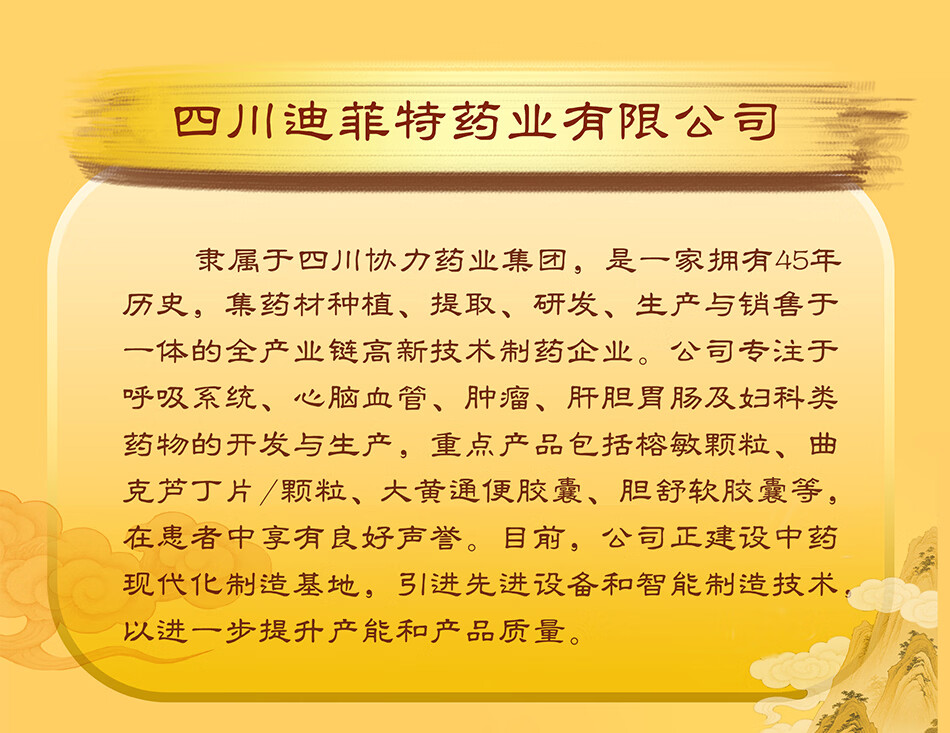 四川迪菲特药业有限公司

隶属于四川协力药业集团，是一家拥有45年历史，集药材种植、提取、研发、生产与销售于一体的全产业链高新技术制药企业。公司专注于呼吸系统、心脑血管、肿瘤、肝胆胃肠及妇科类药物的开发与生产，重点产品包括榕敏颗粒、曲克芦丁片/颗粒、大黄通便胶囊、胆舒软胶囊等，在患者中享有良好声誉。目前，公司正建设中药现代化制造基地，引进先进设备和智能制造技术，以进一步提升产能和产品质量。